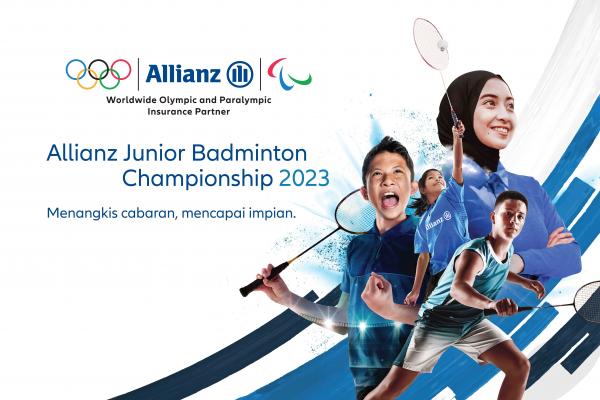 Allianz

Worldwide Olympic and Paralympic Insurance Partner

Allianz Junior Badminton Championship 2023

Menangkis cabaran, mencapai impian.

Allianz